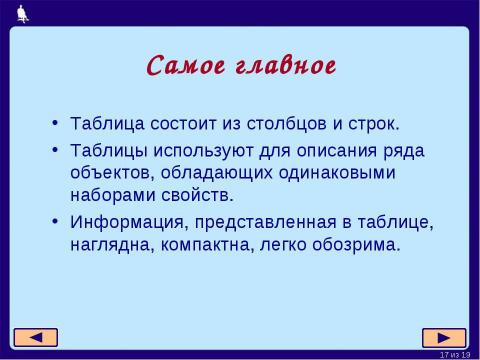 Самое главное

• Таблица состоит из столбцов и строк.

• Таблицы используют для описания ряда объектов, обладающих одинаковыми наборами свойств.

• Информация, представленная в таблице, наглядна, компактна, легко обозрима.

17 из 19